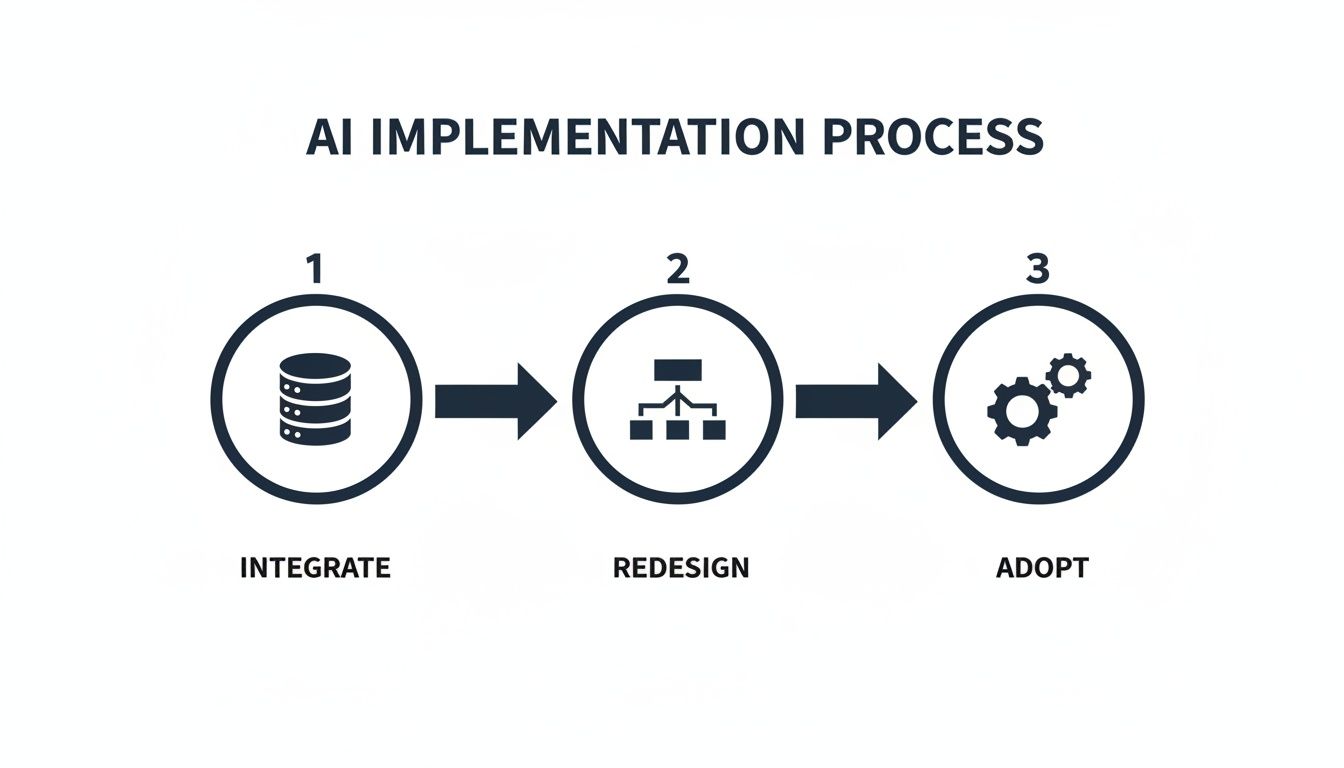 AI IMPLEMENTATION PROCESS

1

2

3

INTEGRATE

REDESIGN

ADOPT